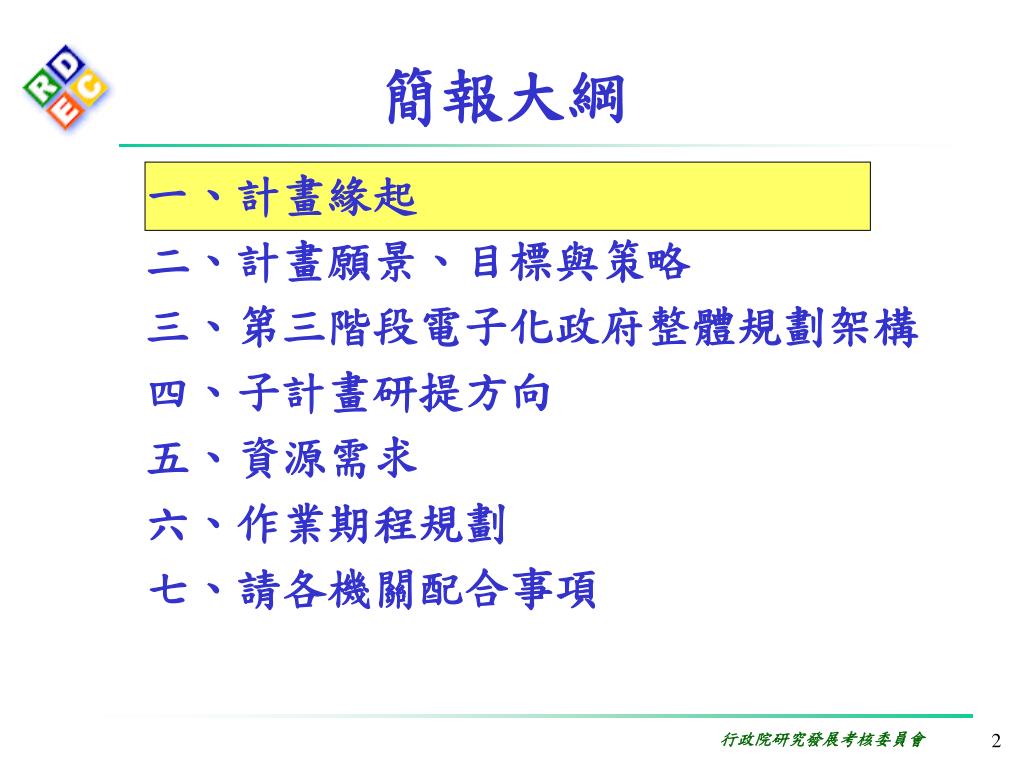 RDEC

簡報大綱

一、計畫緣起
二、計畫願景、目標與策略
三、第三階段電子化政府整體規劃架構
四、子計畫研提方向
五、資源需求
六、作業期程規劃
七、請各機關配合事項

行政院研究發展考核委員會

2